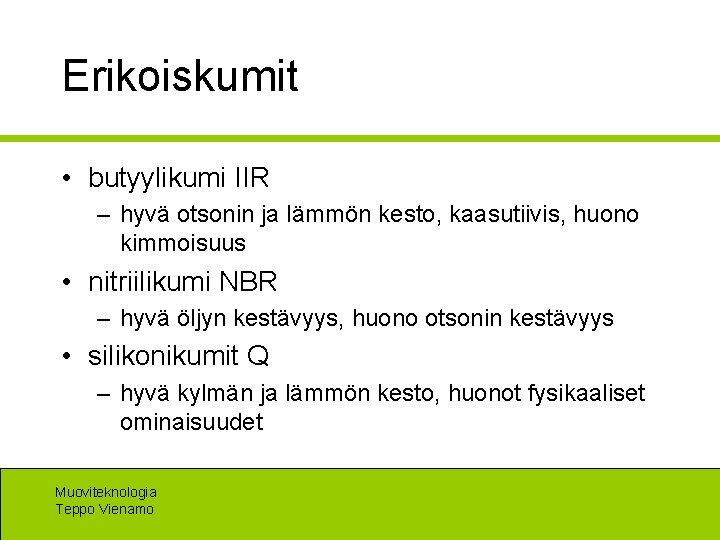 Erikoiskumit

• butyylikumi IIR
– hyvä otsonin ja lämmön kesto, kaasutiivis, huono kimmoisuus
• nitriilikumi NBR
– hyvä öljyn kestävyys, huono otsonin kestävyys
• silikonikumit Q
– hyvä kylmän ja lämmön kesto, huonot fysikaaliset ominaisuudet

Muoviteknologia
Teppo Vienamo